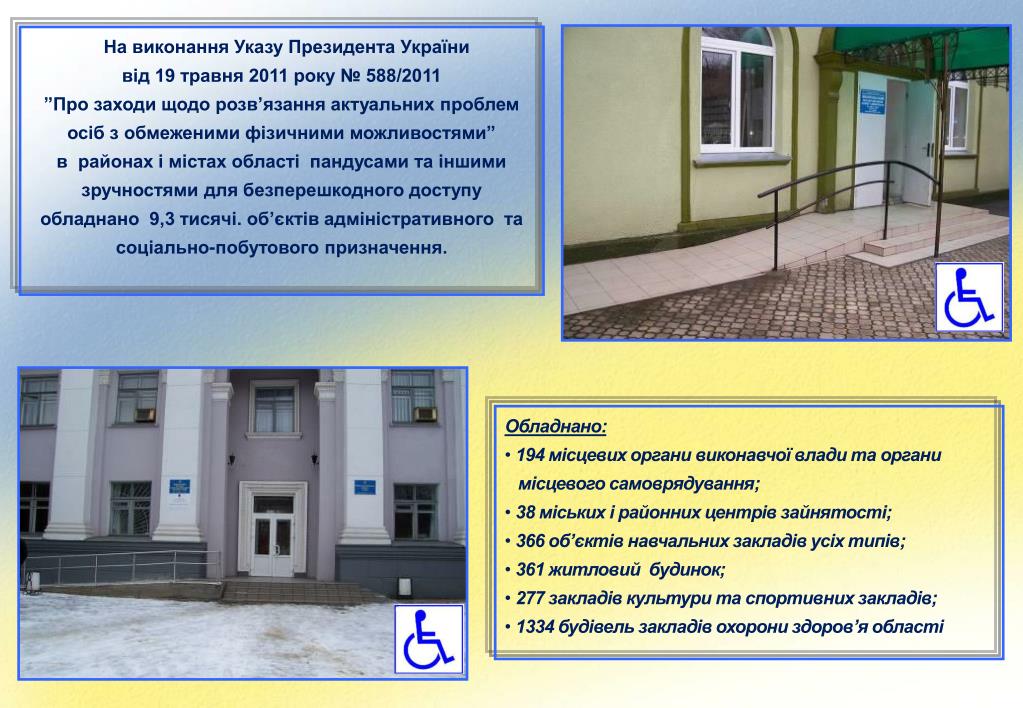 На виконання Указу Президента України від 19 травня 2011 року № 588/2011 ”Про заходи щодо розв’язання актуальних проблем осіб з обмеженими фізичними можливостями” в районах і містах області пандусами та іншими зручностями для безперешкодного доступу обладнано 9,3 тисячі. об’єктів адміністративного та соціально-побутового призначення.

Обладнано:
• 194 місцевих органи виконавчої влади та органи місцевого самоврядування;
• 38 міських і районних центрів зайнятості;
• 366 об’єктів навчальних закладів усіх типів;
• 361 житловий будинок;
• 277 закладів культури та спортивних закладів;
• 1334 будівель закладів охорони здоров’я області